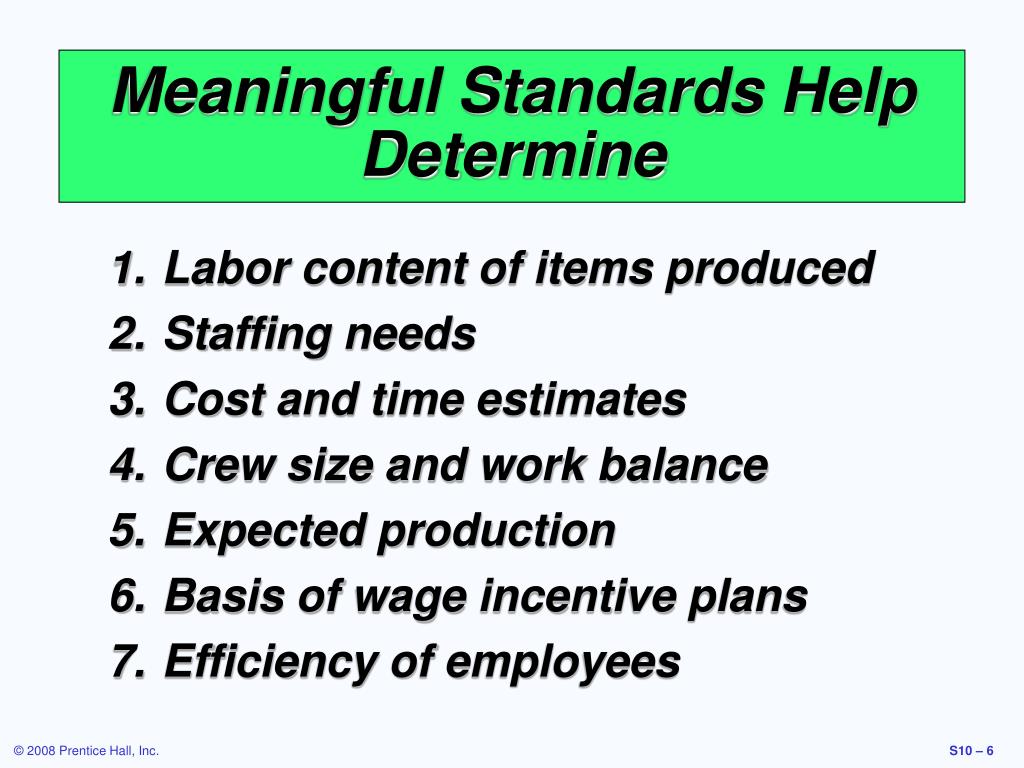 Meaningful Standards Help Determine

1. Labor content of items produced
2. Staffing needs
3. Cost and time estimates
4. Crew size and work balance
5. Expected production
6. Basis of wage incentive plans
7. Efficiency of employees

© 2008 Prentice Hall, Inc.

S10 – 6